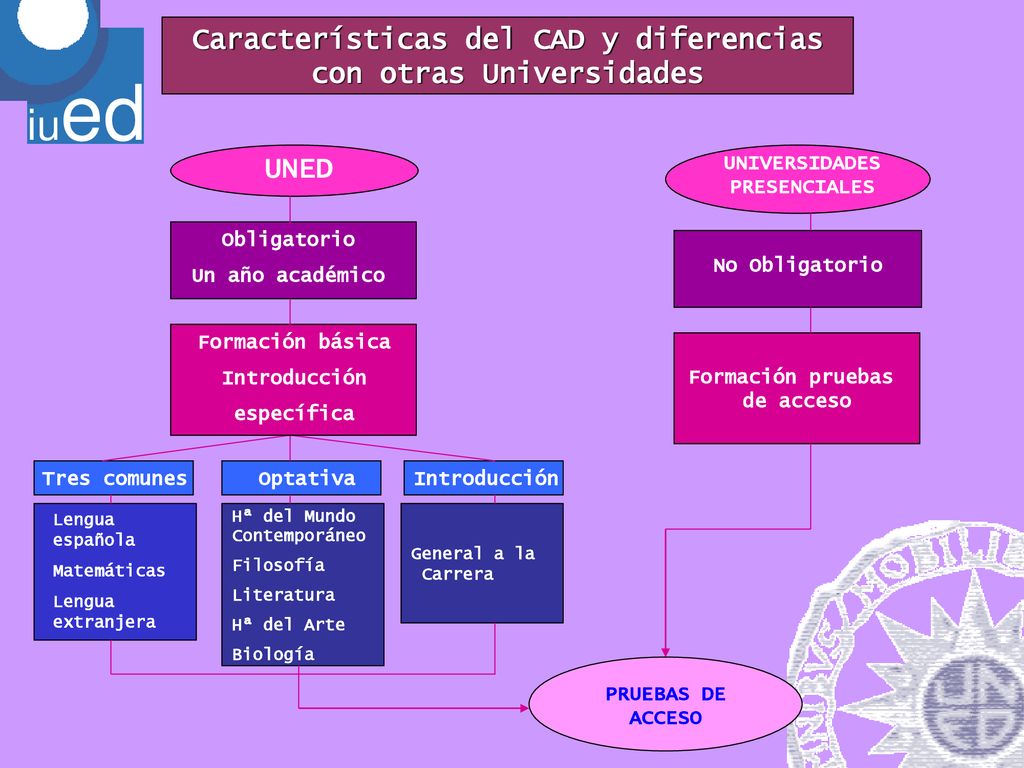 iued

Características del CAD y diferencias con otras Universidades

UNED

Obligatorio
Un año académico

Formación básica
Introducción específica

Tres comunes

Lengua española
Matemáticas
Lengua extranjera

Optativa

Hª del Mundo Contemporáneo
Filosofía
Literatura
Hª del Arte
Biología

Introducción

General a la Carrera

UNIVERSIDADES PRESENCIALES

No Obligatorio

Formación pruebas de acceso

PRUEBAS DE ACCESO